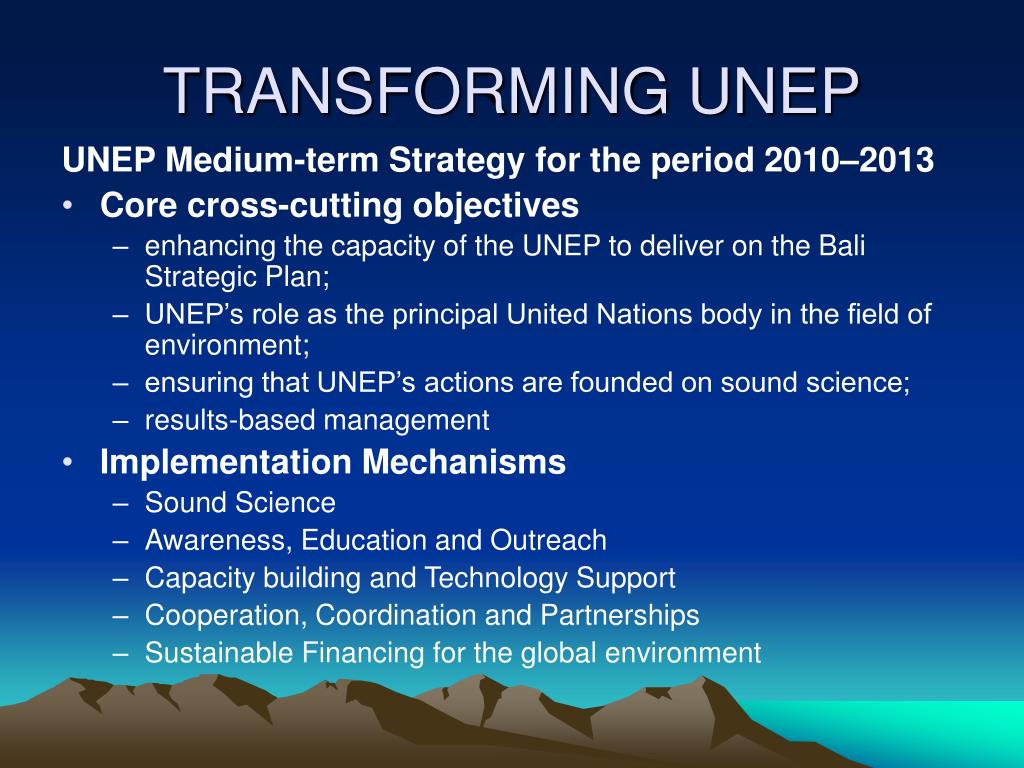 TRANSFORMING UNEP

UNEP Medium-term Strategy for the period 2010–2013

• Core cross-cutting objectives
– enhancing the capacity of the UNEP to deliver on the Bali Strategic Plan;
– UNEP’s role as the principal United Nations body in the field of environment;
– ensuring that UNEP’s actions are founded on sound science;
– results-based management

• Implementation Mechanisms
– Sound Science
– Awareness, Education and Outreach
– Capacity building and Technology Support
– Cooperation, Coordination and Partnerships
– Sustainable Financing for the global environment